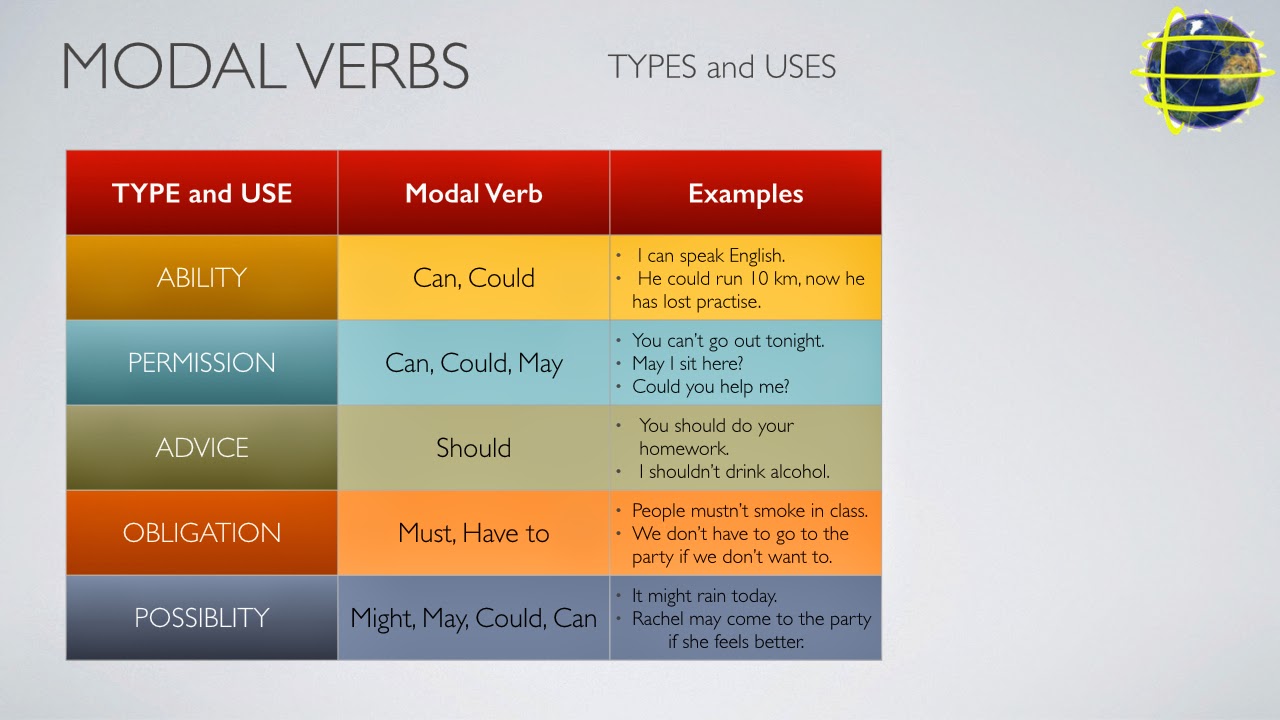 MODAL VERBS

TYPES and USES

| TYPE and USE | Modal Verb | Examples |
|---|---|---|
| ABILITY | Can, Could | • I can speak English. • He could run 10 km, now he has lost practise. |
| PERMISSION | Can, Could, May | • You can't go out tonight. • May I sit here? • Could you help me? |
| ADVICE | Should | • You should do your homework. • I shouldn't drink alcohol. |
| OBLIGATION | Must, Have to | • People mustn't smoke in class. • We don't have to go to the party if we don't want to. |
| POSSIBLITY | Might, May, Could, Can | • It might rain today. • Rachel may come to the party if she feels better. |